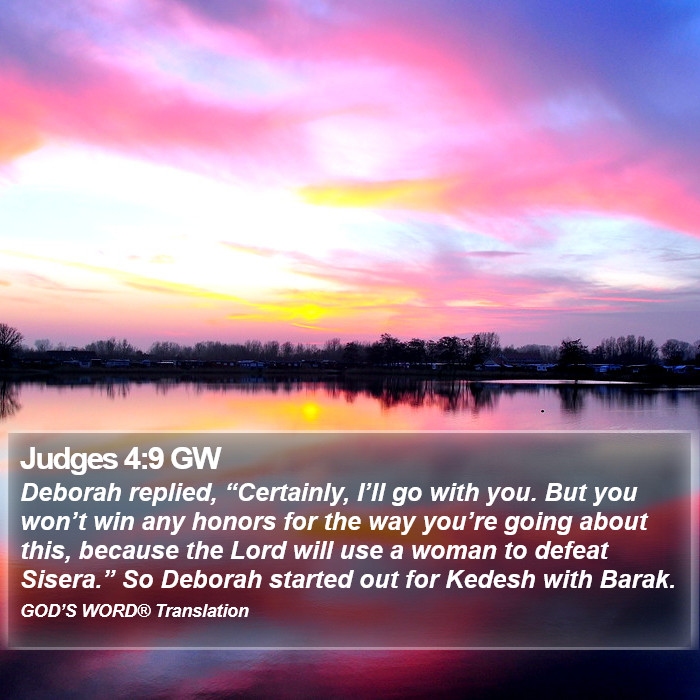 Judges 4:9 GW

Deborah replied, “Certainly, I’ll go with you. But you won’t win any honors for the way you’re going about this, because the Lord will use a woman to defeat Sisera.” So Deborah started out for Kedesh with Barak.

GOD’S WORD® Translation